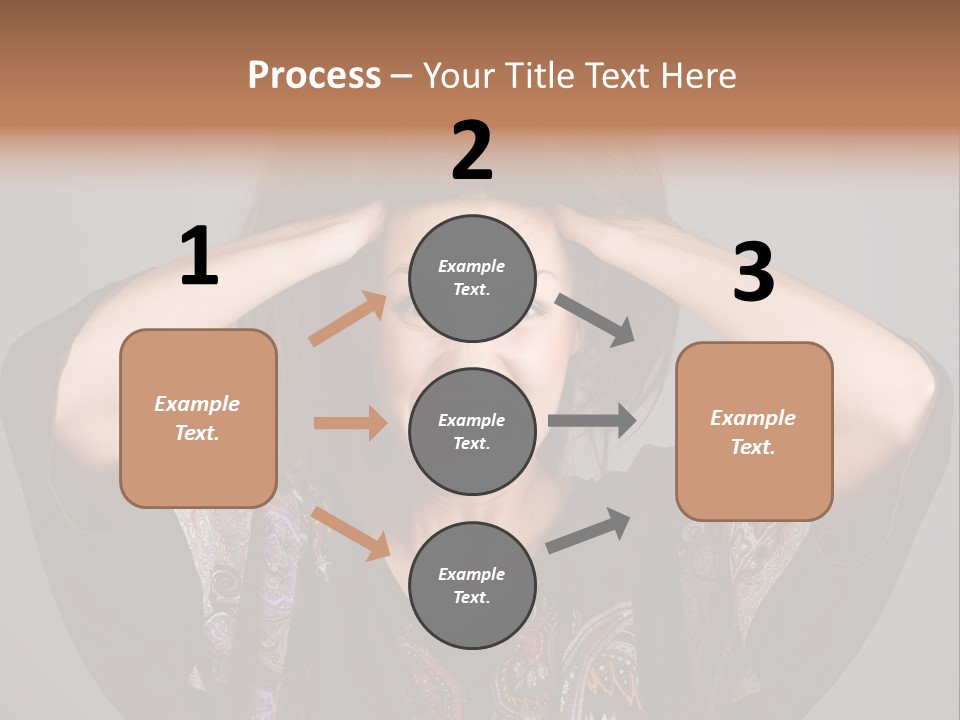 Process – Your Title Text Here

1

Example Text.

2

Example Text.

Example Text.

Example Text.

3

Example Text.